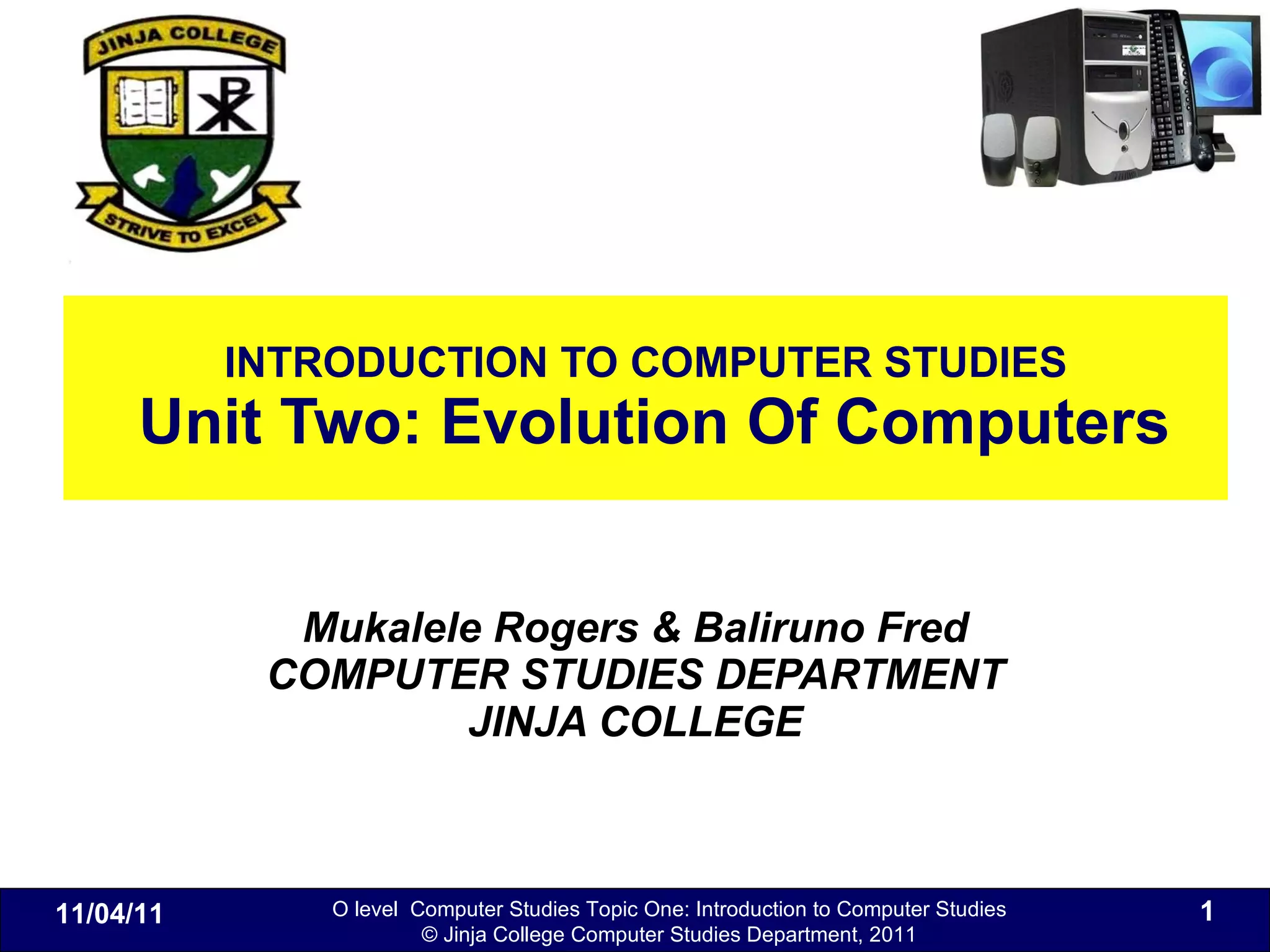 JINJA COLLEGE

STRIVE TO EXCEL

INTRODUCTION TO COMPUTER STUDIES
Unit Two: Evolution Of Computers

Mukalele Rogers & Baliruno Fred
COMPUTER STUDIES DEPARTMENT
JINJA COLLEGE

11/04/11

O level Computer Studies Topic One: Introduction to Computer Studies
© Jinja College Computer Studies Department, 2011

1